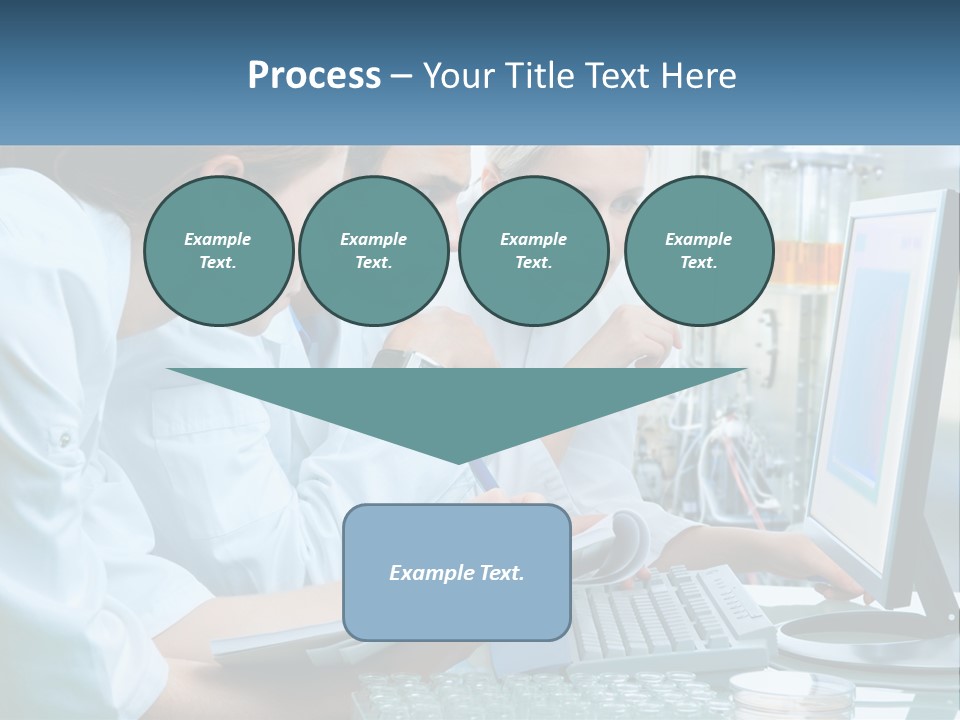 Process – Your Title Text Here

Example Text.

Example Text.

Example Text.

Example Text.

Example Text.